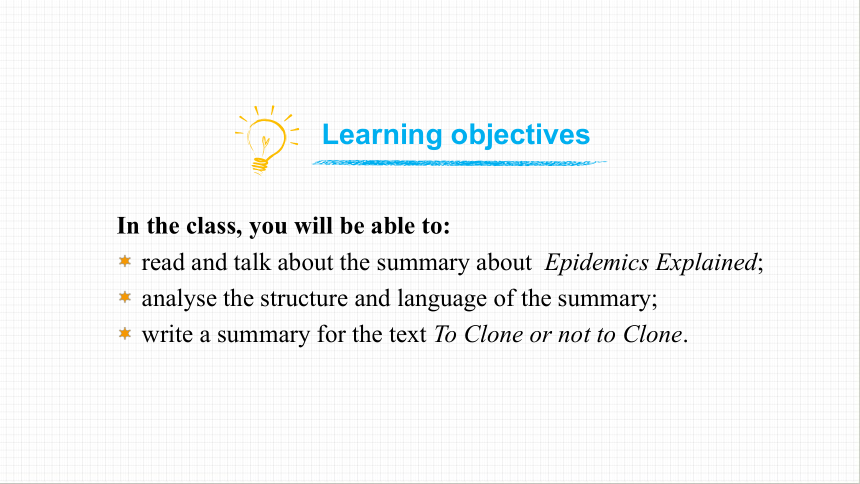 Learning objectives

In the class, you will be able to:

read and talk about the summary about Epidemics Explained;

analyse the structure and language of the summary;

write a summary for the text To Clone or not to Clone.